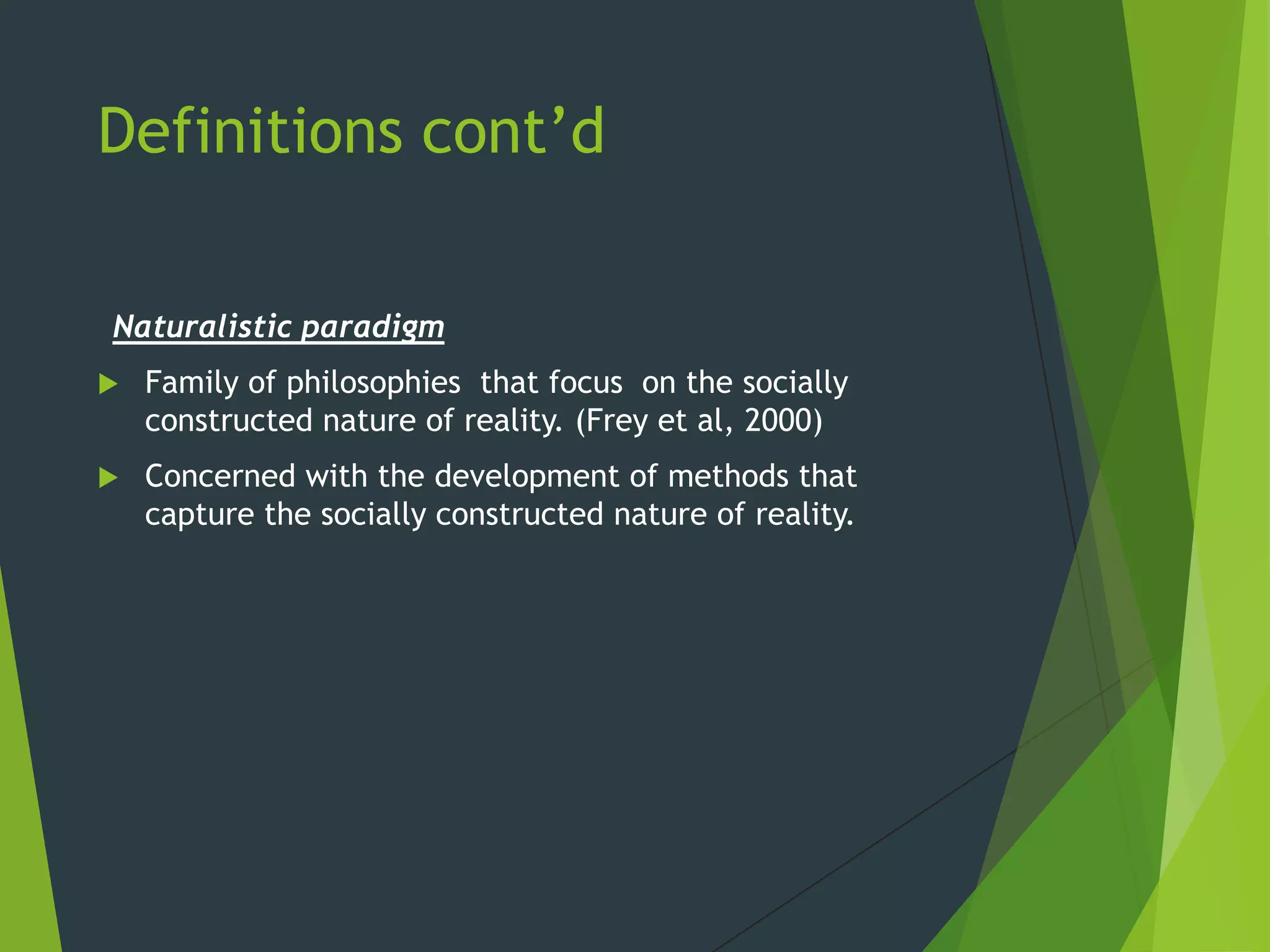 Definitions cont’d

Naturalistic paradigm

Family of philosophies that focus on the socially constructed nature of reality. (Frey et al, 2000)

Concerned with the development of methods that capture the socially constructed nature of reality.